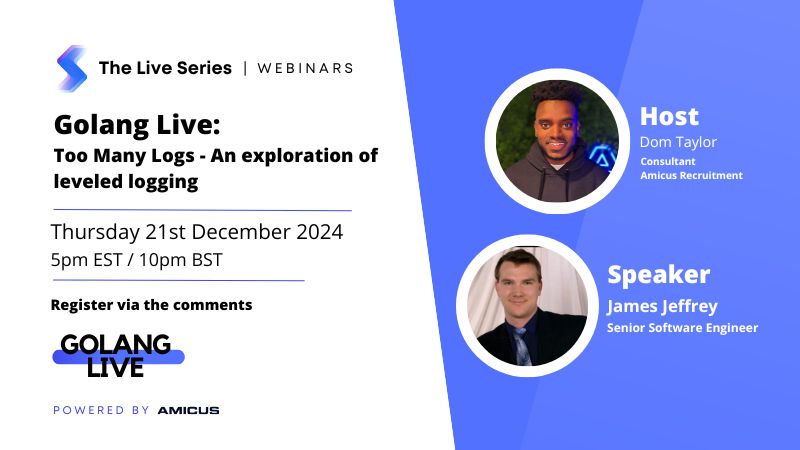 The Live Series | WEBINARS

Golang Live:
Too Many Logs - An exploration of leveled logging

Thursday 21st December 2024
5pm EST / 10pm BST

Register via the comments

GOLANG LIVE

POWERED BY AMICUS

Host
Dom Taylor
Consultant
Amicus Recruitment

Speaker
James Jeffrey
Senior Software Engineer